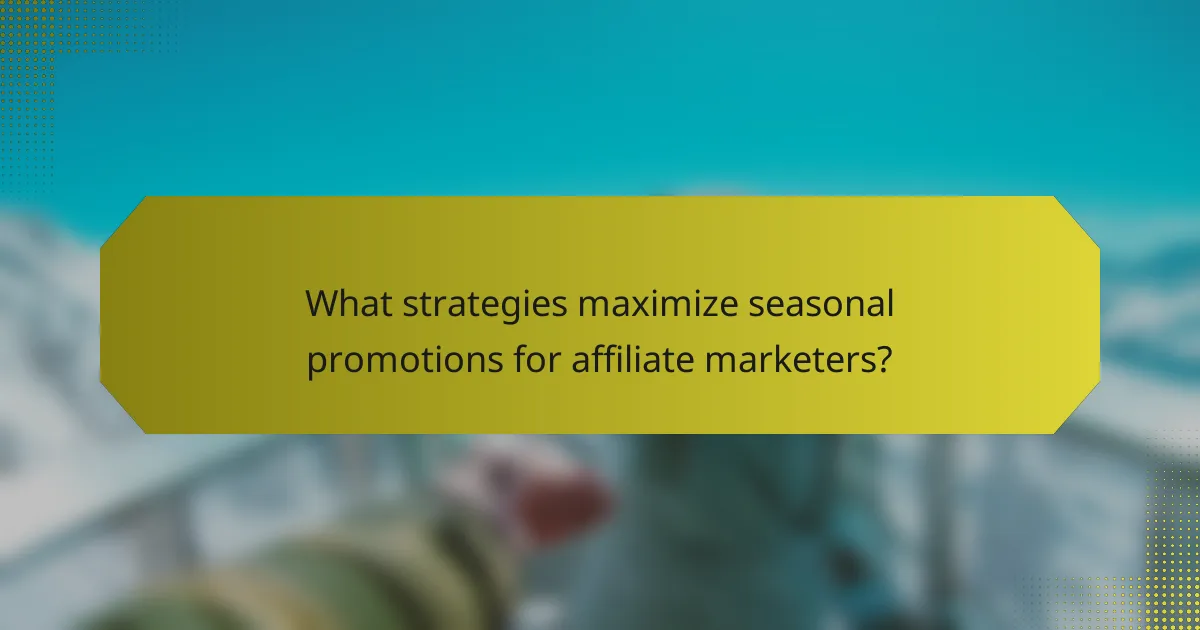 What strategies maximize seasonal promotions for affiliate marketers?